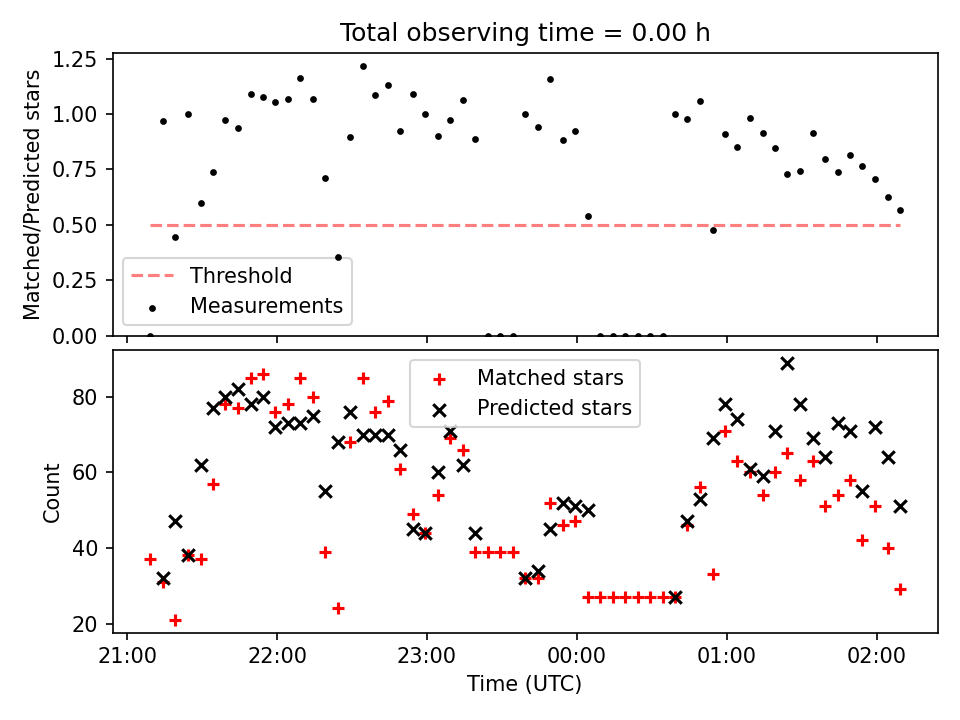 Total observing time = 0.00 h

Matched/Predicted stars

1.25
1.00
0.75
0.50
0.25
0.00

Threshold
Measurements

Matched stars
Predicted stars

Count

80
60
40
20

21:00
22:00
23:00
00:00
01:00
02:00

Time (UTC)